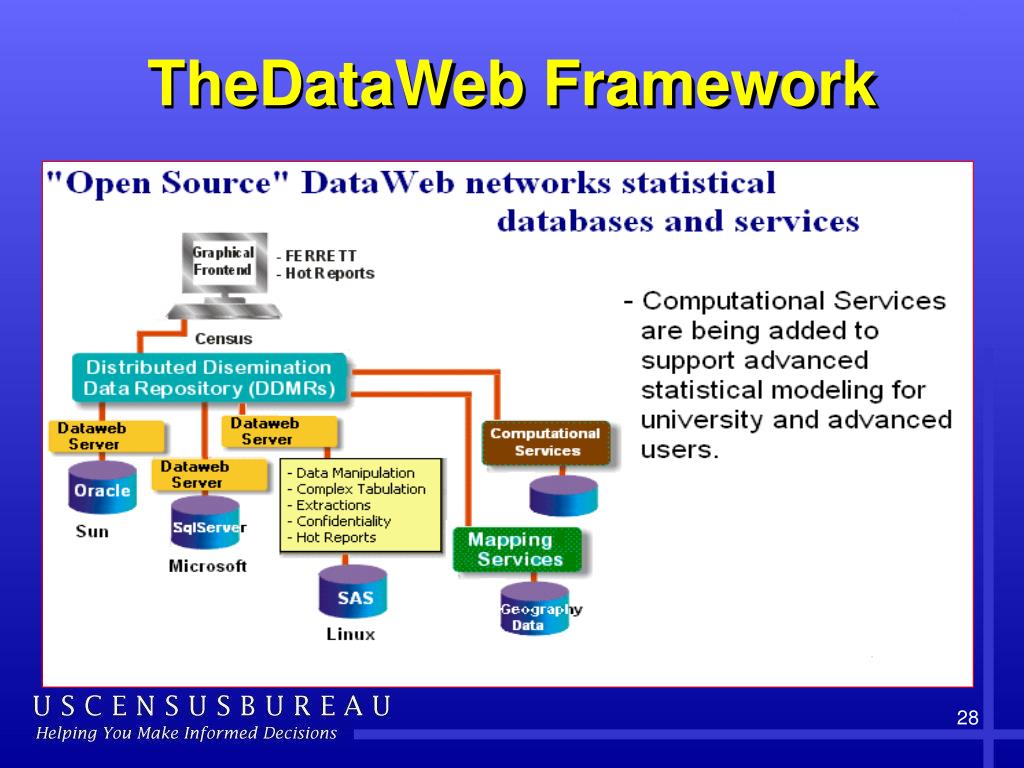 TheDataWeb Framework

"Open Source" DataWeb networks statistical databases and services

Graphical Frontend

- FERRETT
- Hot Reports

Census

Distributed Disemination Data Repository (DDMRs)

Dataweb Server

Oracle

Sun

Dataweb Server

SqlServer

Microsoft

Dataweb Server

- Data Manipulation
- Complex Tabulation
- Extractions
- Confidentiality
- Hot Reports

SAS

Linux

Computational Services

Mapping Services

Geography Data

- Computational Services are being added to support advanced statistical modeling for university and advanced users.

U S C E N S U S B U R E A U

Helping You Make Informed Decisions

28